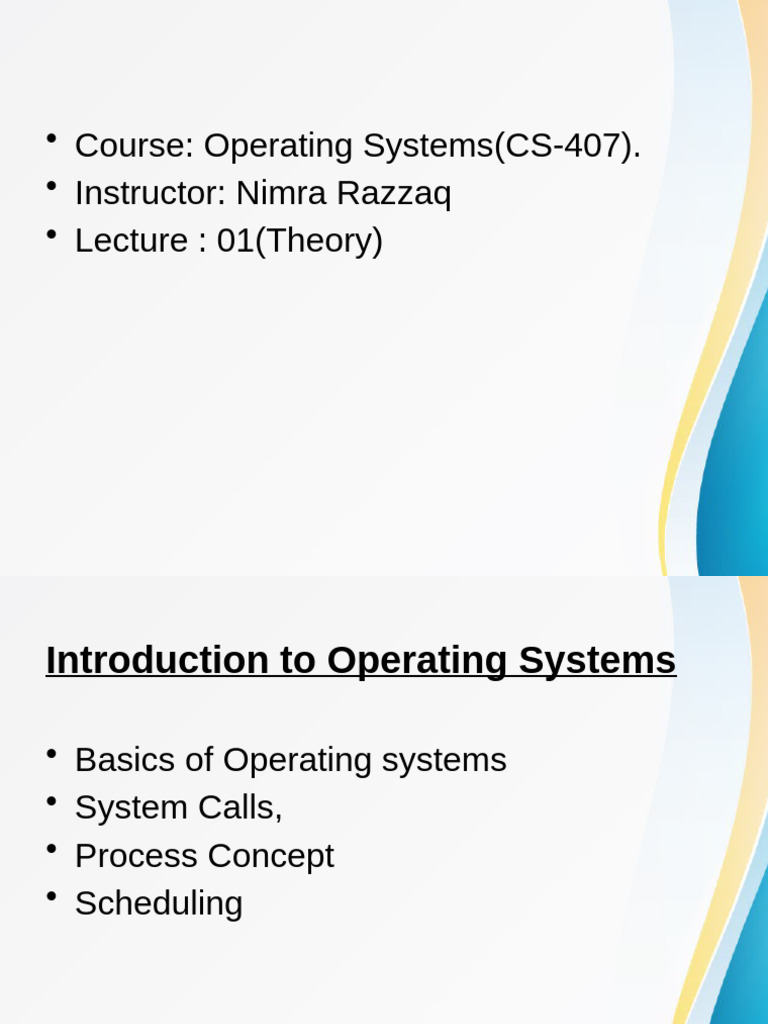 • Course: Operating Systems(CS-407).
• Instructor: Nimra Razzaq
• Lecture : 01(Theory)

Introduction to Operating Systems

• Basics of Operating systems
• System Calls,
• Process Concept
• Scheduling